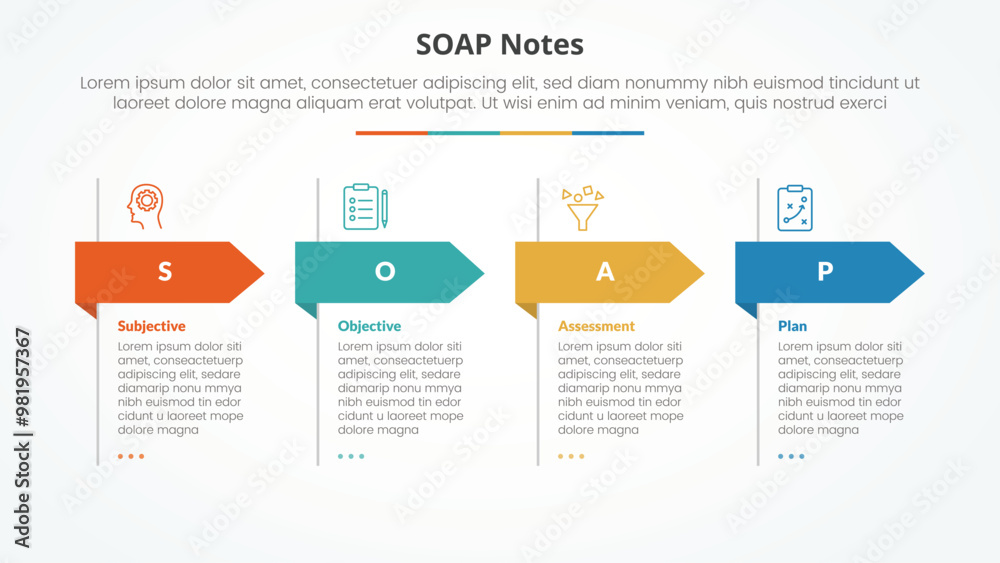 SOAP Notes

Lorem ipsum dolor sit amet, consectetuer adipiscing elit, sed diam nonummy nibh euismod tincidunt ut laoreet dolore magna aliquam erat volutpat. Ut wisi enim ad minim veniam, quis nostrud exerci

S

Subjective

Lorem ipsum dolor siti amet, conseactetuerp adipiscing elit, sedare diamarip nonu mmya nibh euismod tin edor cidunt u laoreet mope dolore magna

O

Objective

Lorem ipsum dolor siti amet, conseactetuerp adipiscing elit, sedare diamarip nonu mmya nibh euismod tin edor cidunt u laoreet mope dolore magna

A

Assessment

Lorem ipsum dolor siti amet, conseactetuerp adipiscing elit, sedare diamarip nonu mmya nibh euismod tin edor cidunt u laoreet mope dolore magna

P

Plan

Lorem ipsum dolor siti amet, conseactetuerp adipiscing elit, sedare diamarip nonu mmya nibh euismod tin edor cidunt u laoreet mope dolore magna

Adobe Stock | #981957367